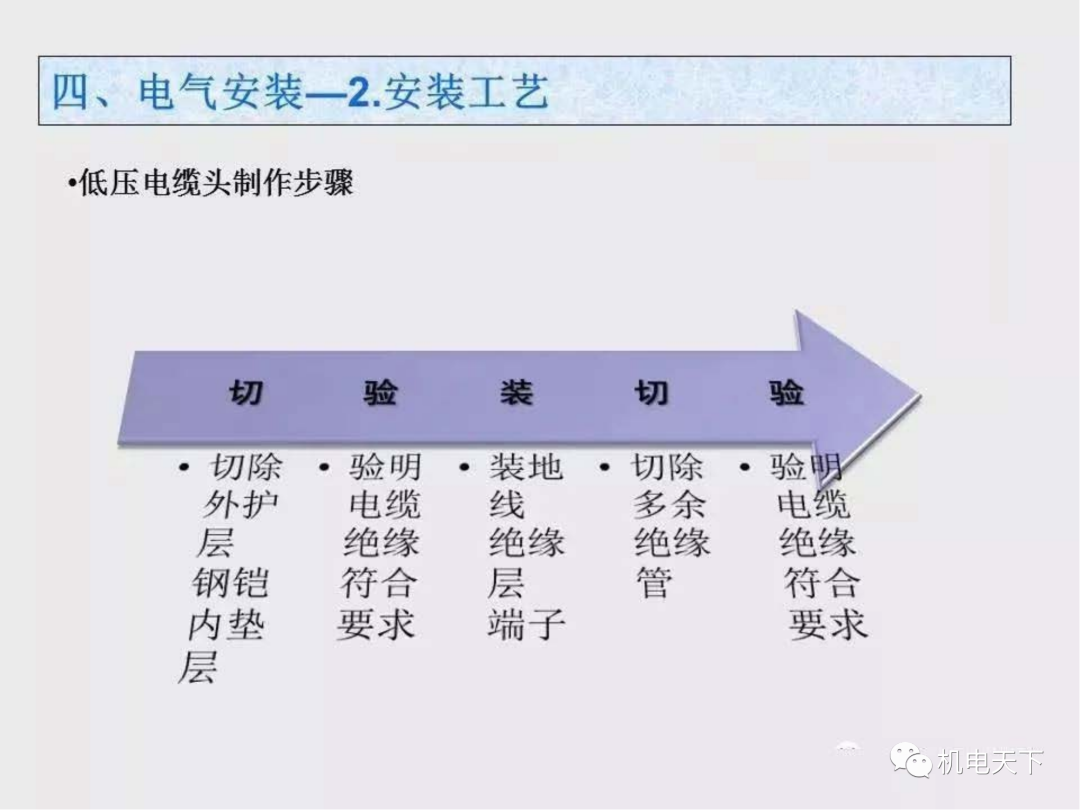 四、电气安装—2.安装工艺

•低压电缆头制作步骤

切

验

装

切

验

• 切除外护层钢铠内垫层

• 验明电缆绝缘符合要求

• 装地线绝缘层端子

• 切除多余绝缘管

• 验明电缆绝缘符合要求

机电天下